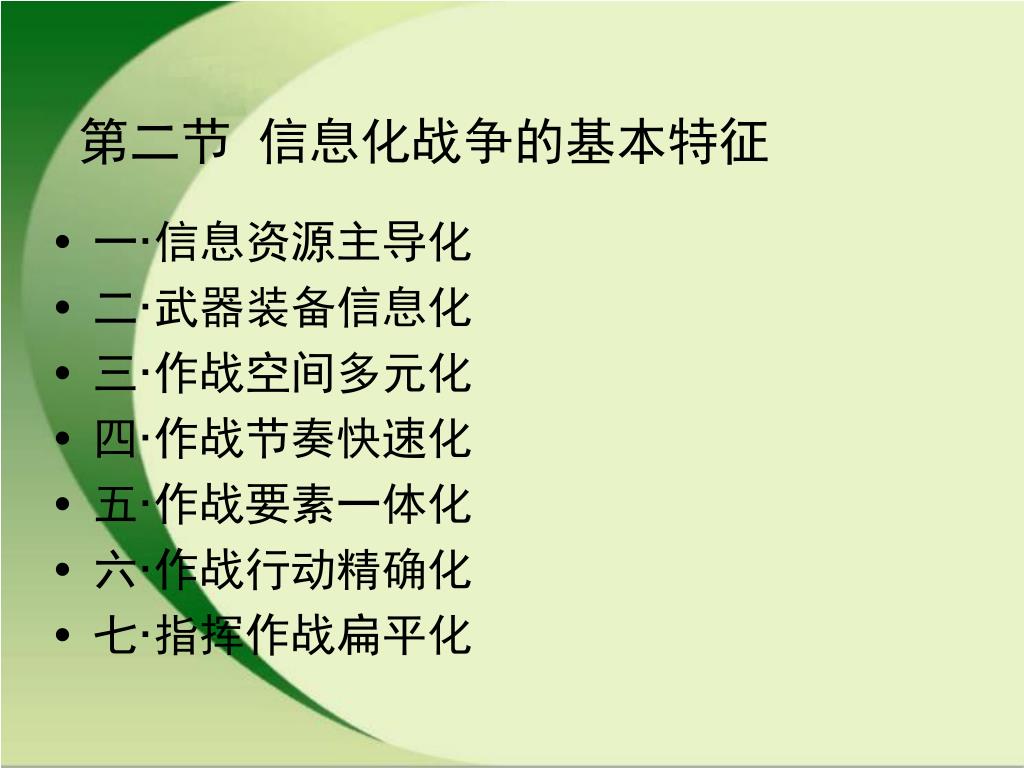 第二节 信息化战争的基本特征

• 一·信息资源主导化
• 二·武器装备信息化
• 三·作战空间多元化
• 四·作战节奏快速化
• 五·作战要素一体化
• 六·作战行动精确化
• 七·指挥作战扁平化